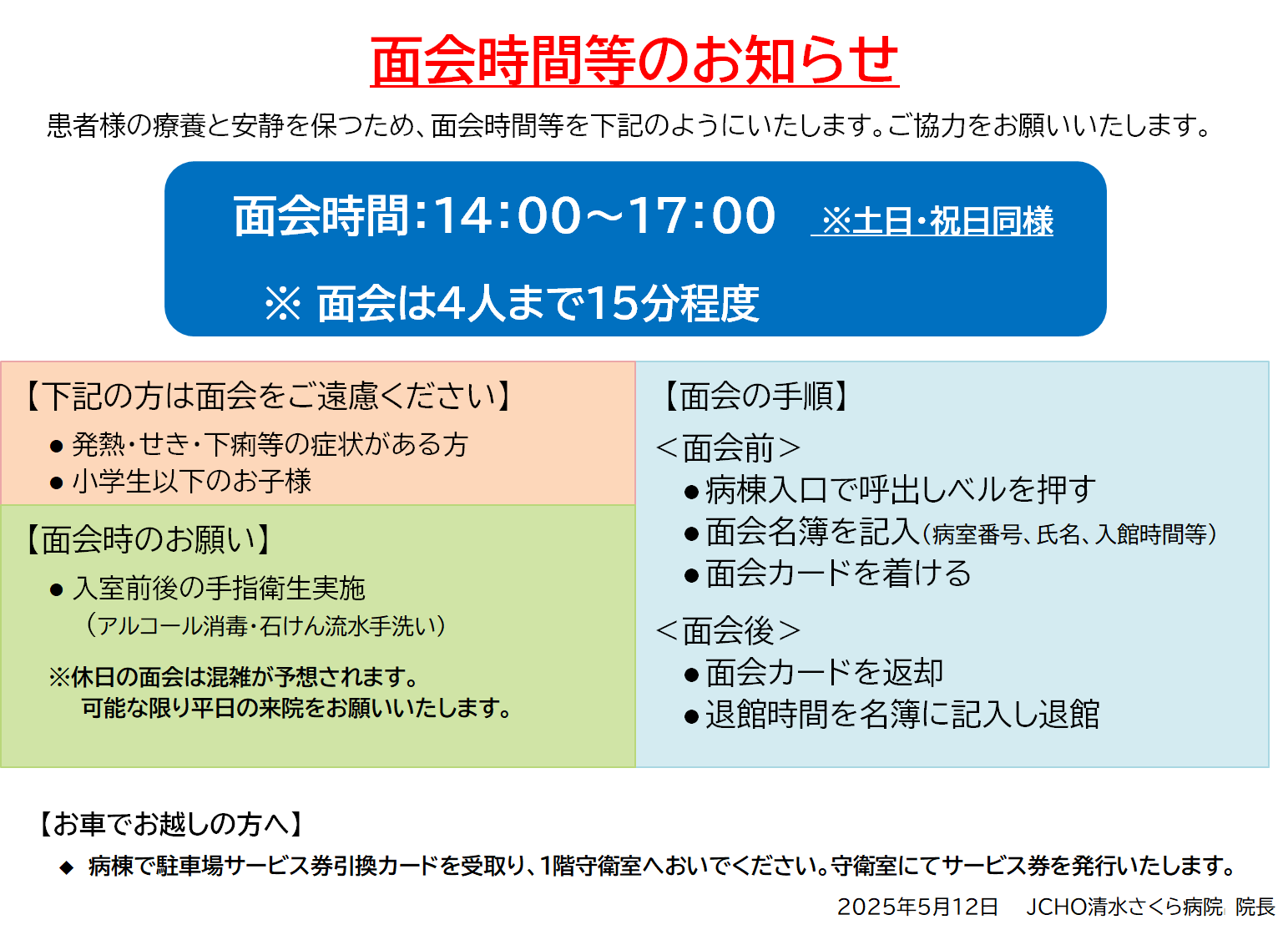 面会時間等のお知らせ

患者様の療養と安静を保つため、面会時間等を下記のようにいたします。ご協力をお願いいたします。

面会時間:14:00～17:00 ※土日・祝日同様

※ 面会は4人まで15分程度

【下記の方は面会をご遠慮ください】
● 発熱・せき・下痢等の症状がある方
● 小学生以下のお子様

【面会時のお願い】
● 入室前後の手指衛生実施
（アルコール消毒・石けん流水手洗い）

※休日の面会は混雑が予想されます。
可能な限り平日の来院をお願いいたします。

【面会の手順】
＜面会前＞
●病棟入口で呼出しベルを押す
●面会名簿を記入（病室番号、氏名、入館時間等）
●面会カードを着ける

＜面会後＞
●面会カードを返却
●退館時間を名簿に記入し退館

【お車でお越しの方へ】
◆ 病棟で駐車場サービス券引換カードを受取り、1階守衛室へおいでください。守衛室にてサービス券を発行いたします。

2025年5月12日 JCHO清水さくら病院 院長